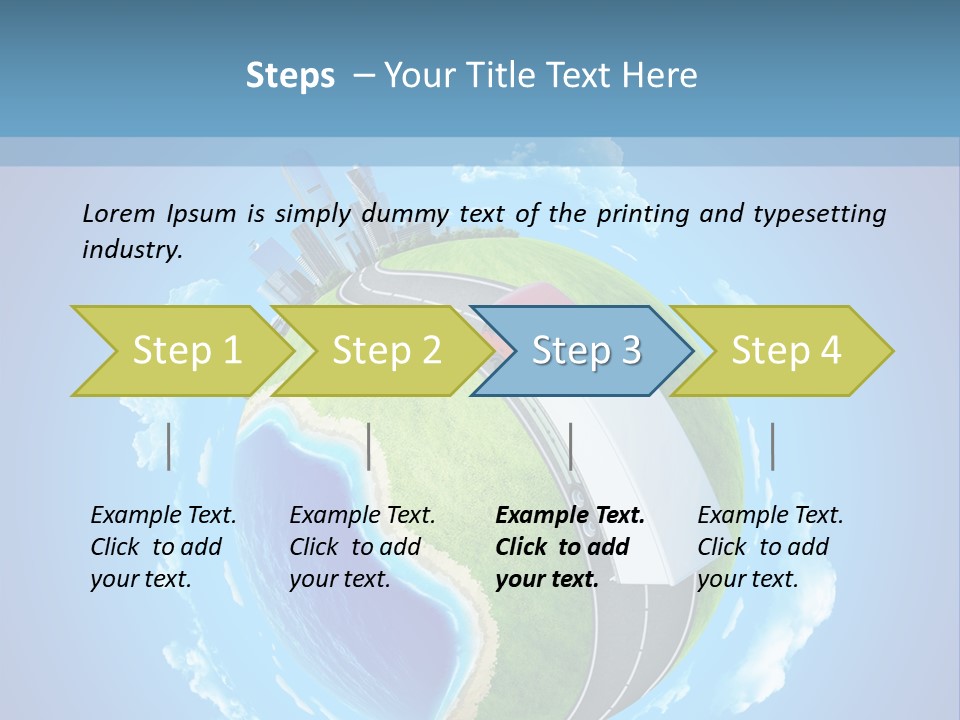 Steps – Your Title Text Here

Lorem Ipsum is simply dummy text of the printing and typesetting industry.

Step 1

Step 2

Step 3

Step 4

Example Text. Click to add your text.

Example Text. Click to add your text.

Example Text. Click to add your text.

Example Text. Click to add your text.